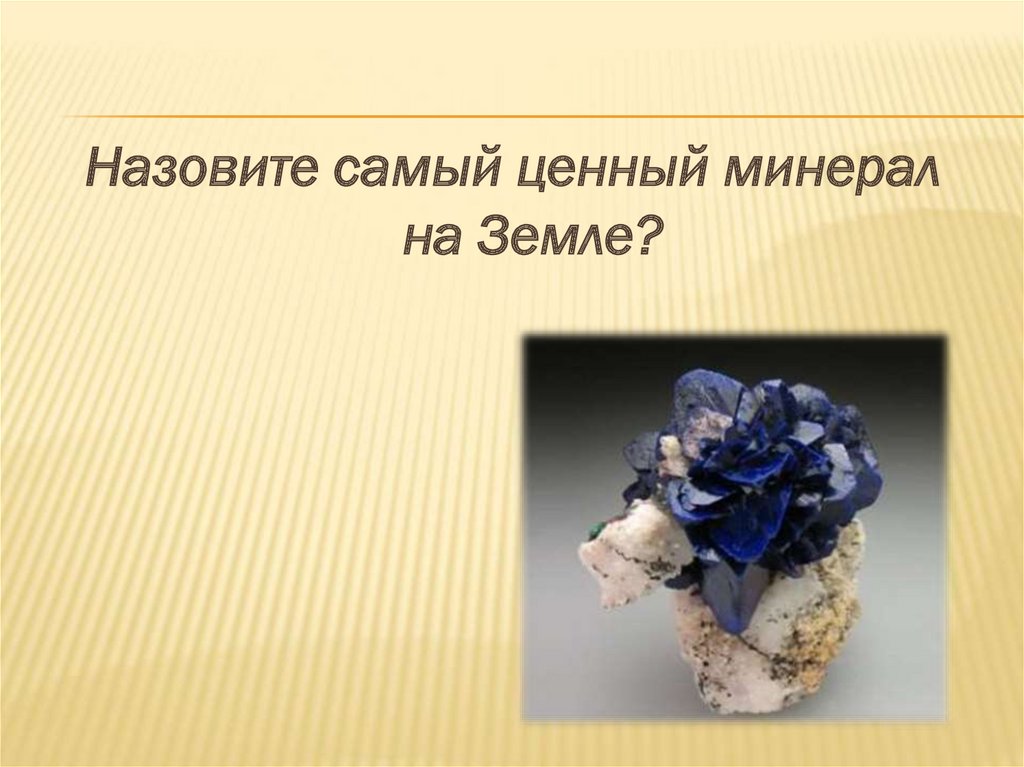 Назовите самый ценный минерал на Земле?